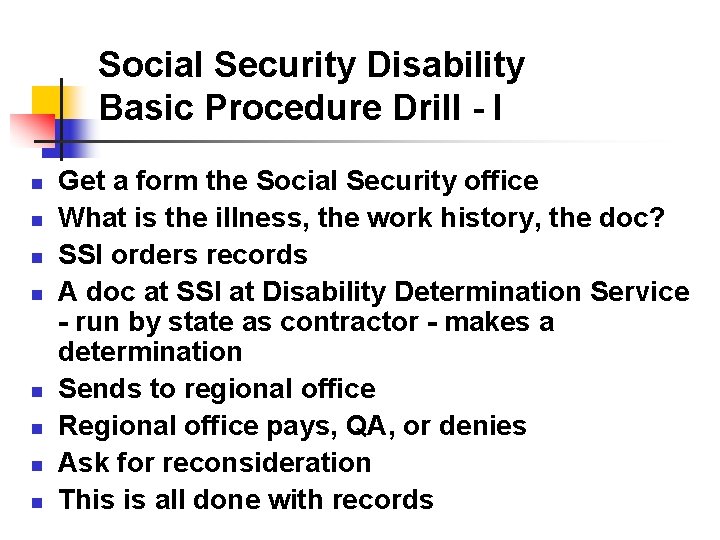 Social Security Disability
Basic Procedure Drill - I

- Get a form the Social Security office
- What is the illness, the work history, the doc?
- SSI orders records
- A doc at SSI at Disability Determination Service - run by state as contractor - makes a determination
- Sends to regional office
- Regional office pays, QA, or denies
- Ask for reconsideration
- This is all done with records